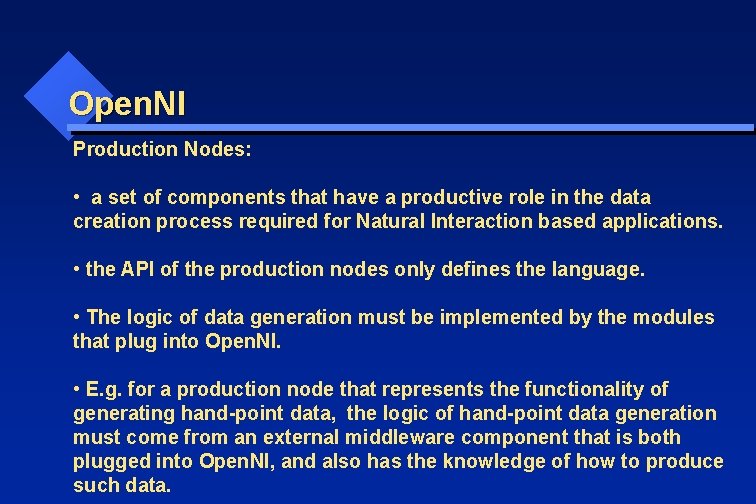 OpenNI

Production Nodes:

• a set of components that have a productive role in the data creation process required for Natural Interaction based applications.

• the API of the production nodes only defines the language.

• The logic of data generation must be implemented by the modules that plug into OpenNI.

• E.g. for a production node that represents the functionality of generating hand-point data, the logic of hand-point data generation must come from an external middleware component that is both plugged into OpenNI, and also has the knowledge of how to produce such data.